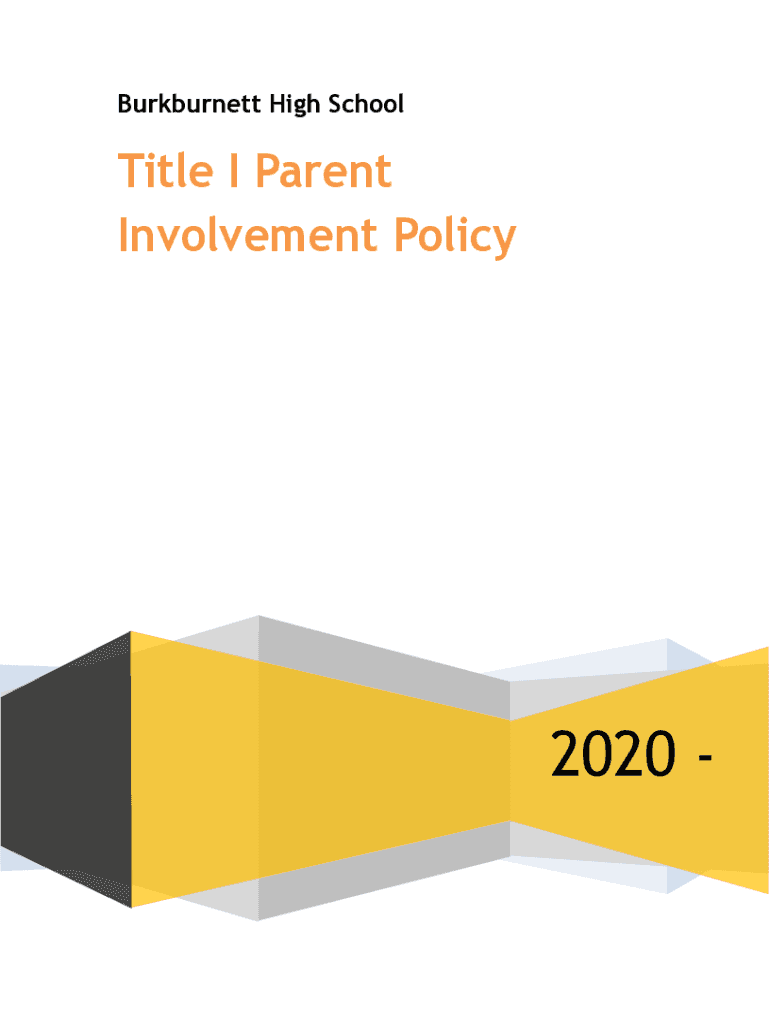 Burkburnett High School

Title I Parent Involvement Policy

2020 -